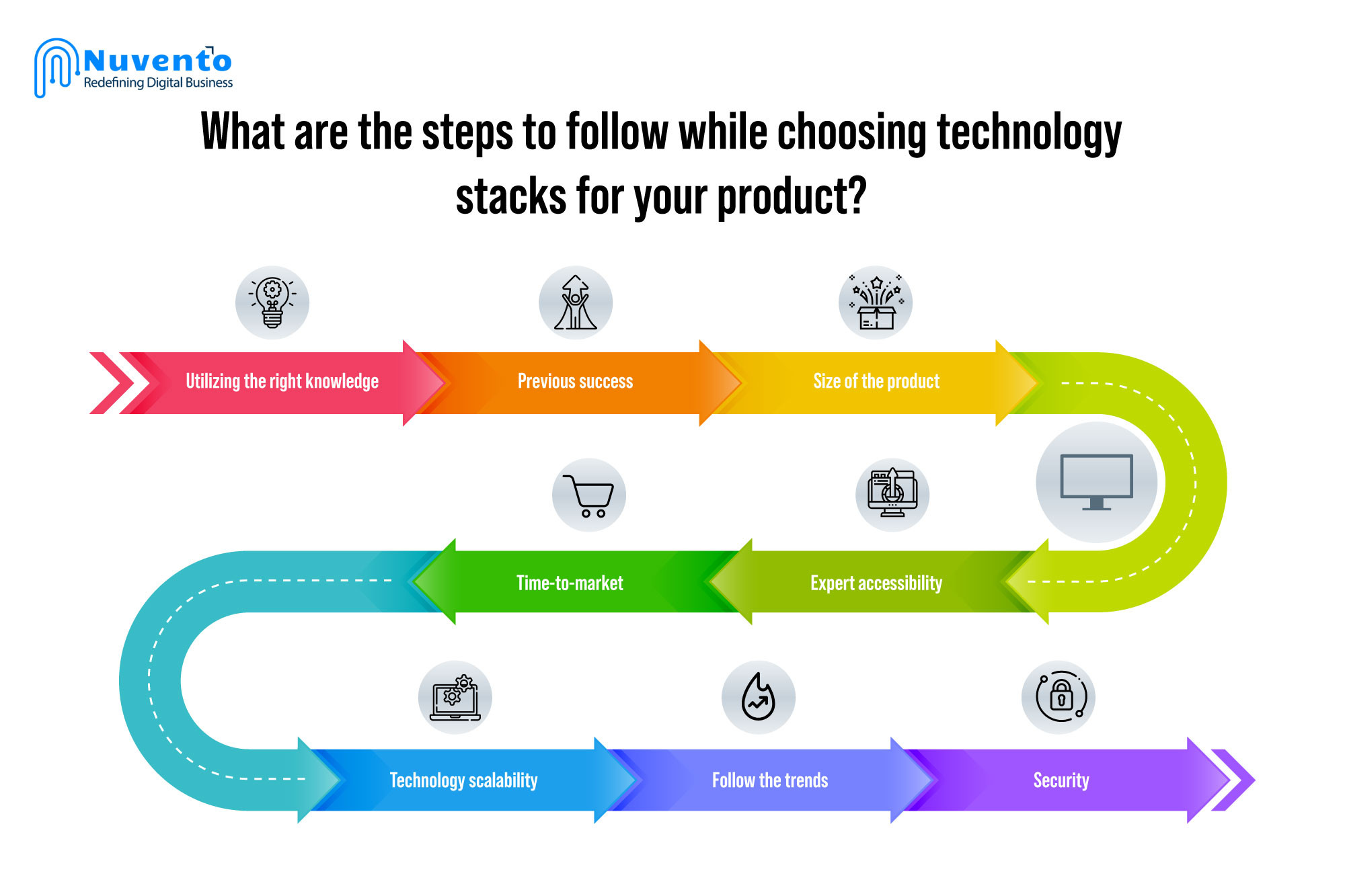 Nuvento
Redefining Digital Business

What are the steps to follow while choosing technology stacks for your product?

Utilizing the right knowledge

Previous success

Size of the product

Expert accessibility

Time-to-market

Technology scalability

Follow the trends

Security